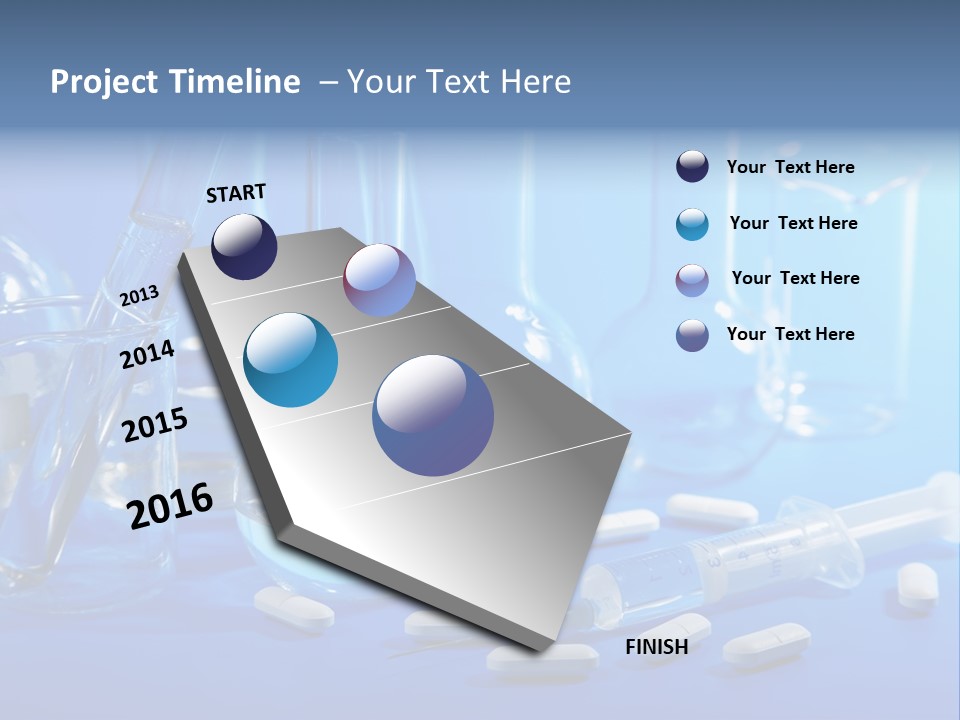 Project Timeline – Your Text Here

START

2013

2014

2015

2016

FINISH

Your Text Here

Your Text Here

Your Text Here

Your Text Here